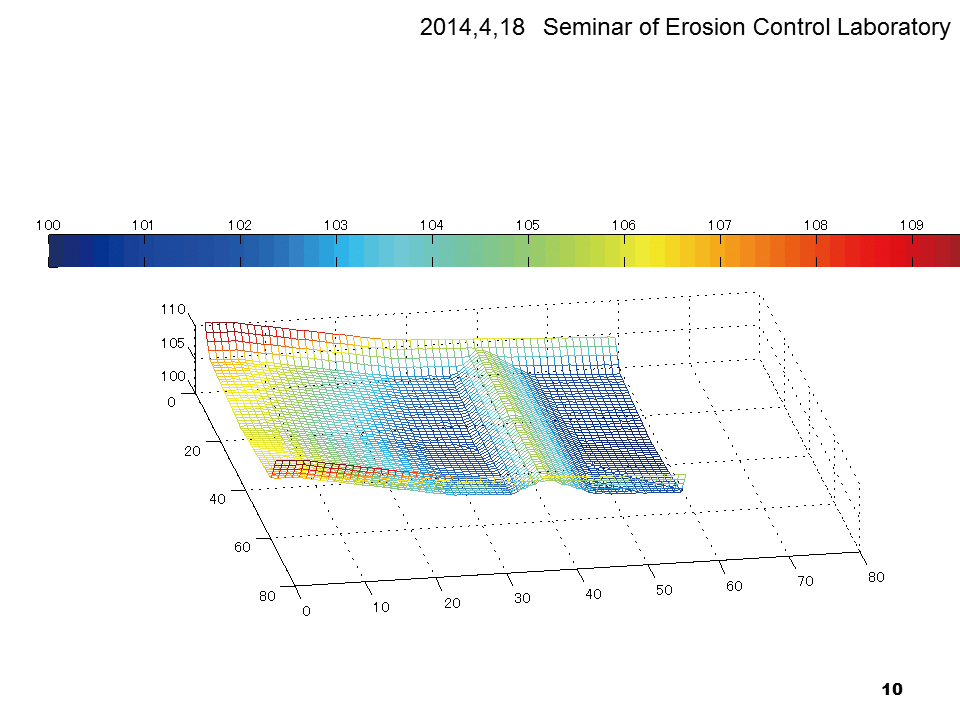 2014,4,18 Seminar of Erosion Control Laboratory

100 101 102 103 104 105 106 107 108 109

110
105
100
0
20
40
60
80
0 10 20 30 40 50 60 70 80

10